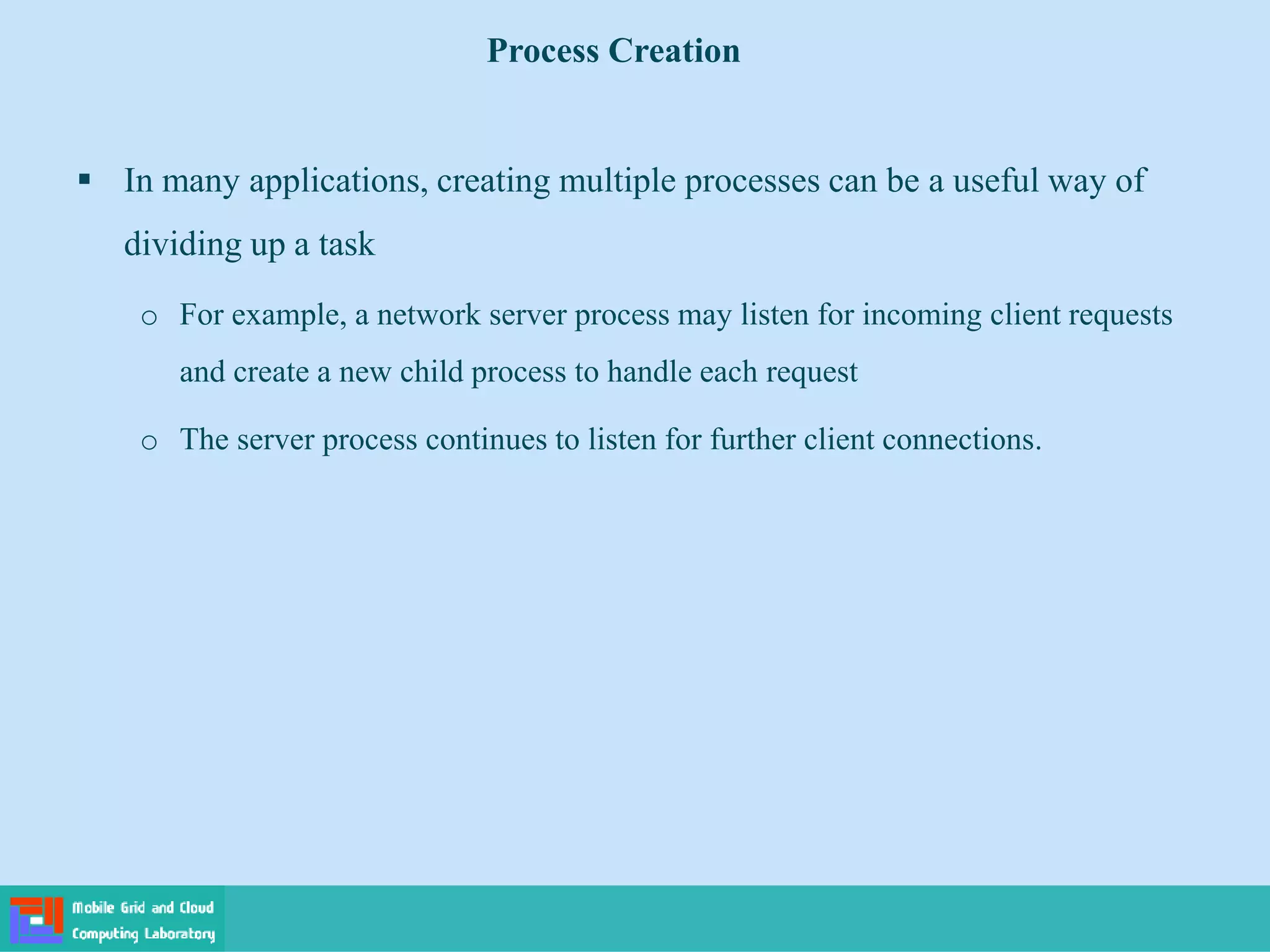 Process Creation

▪ In many applications, creating multiple processes can be a useful way of dividing up a task

o For example, a network server process may listen for incoming client requests and create a new child process to handle each request

o The server process continues to listen for further client connections.

Mobile Grid and Cloud Computing Laboratory